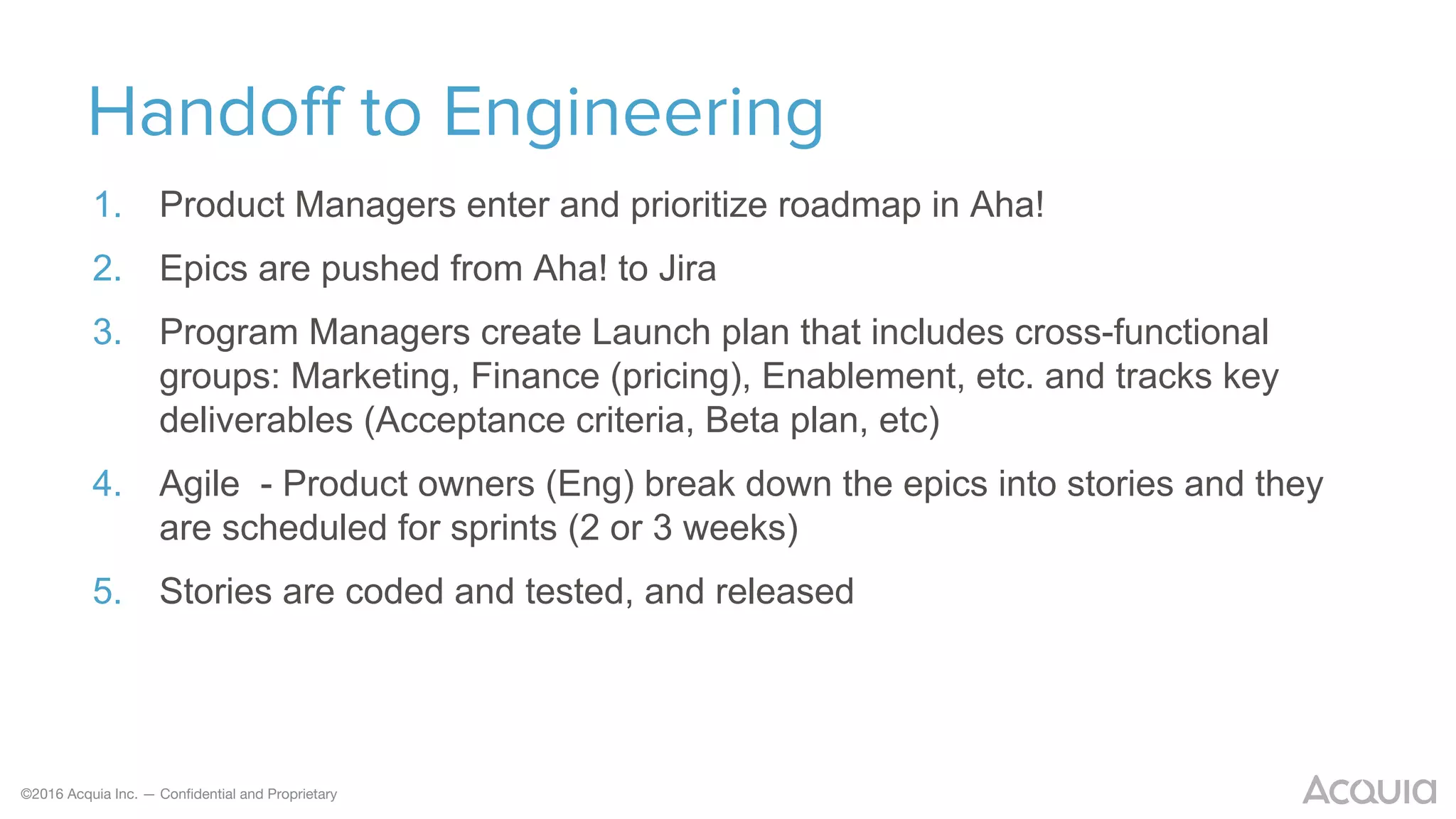 Handoff to Engineering

1. Product Managers enter and prioritize roadmap in Aha!

2. Epics are pushed from Aha! to Jira

3. Program Managers create Launch plan that includes cross-functional groups: Marketing, Finance (pricing), Enablement, etc. and tracks key deliverables (Acceptance criteria, Beta plan, etc)

4. Agile - Product owners (Eng) break down the epics into stories and they are scheduled for sprints (2 or 3 weeks)

5. Stories are coded and tested, and released

©2016 Acquia Inc. — Confidential and Proprietary

ACQUIA